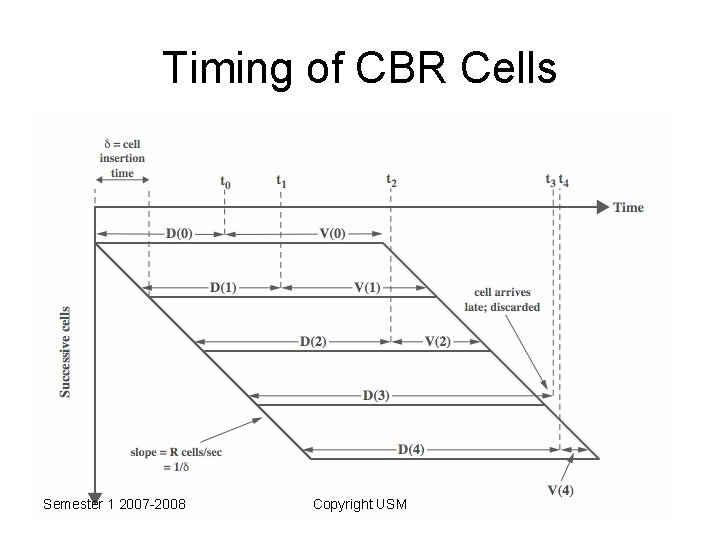 Timing of CBR Cells

δ = cell insertion time

$t_0$
$t_1$
$t_2$
$t_3$ $t_4$
Time

D(0)
V(0)
D(1)
V(1)
cell arrives late; discarded
D(2)
V(2)
D(3)
D(4)
V(4)

Successive cells

slope = R cells/sec = 1/δ

Semester 1 2007-2008

Copyright USM